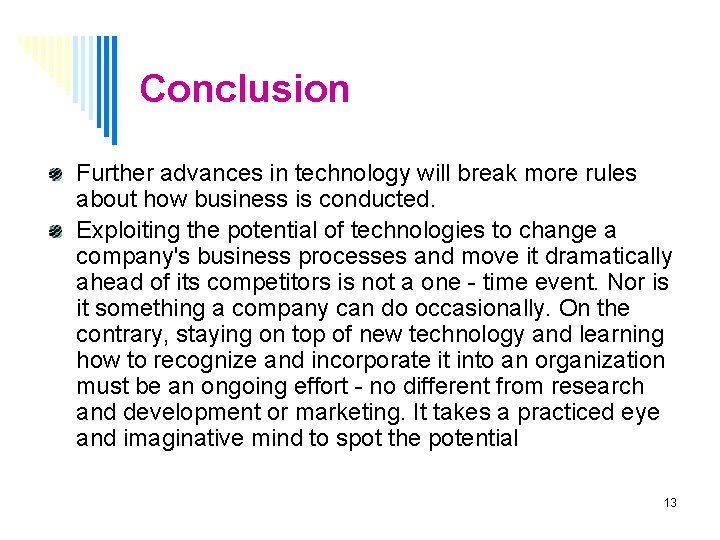 Conclusion

Further advances in technology will break more rules about how business is conducted.

Exploiting the potential of technologies to change a company's business processes and move it dramatically ahead of its competitors is not a one - time event. Nor is it something a company can do occasionally. On the contrary, staying on top of new technology and learning how to recognize and incorporate it into an organization must be an ongoing effort - no different from research and development or marketing. It takes a practiced eye and imaginative mind to spot the potential

13